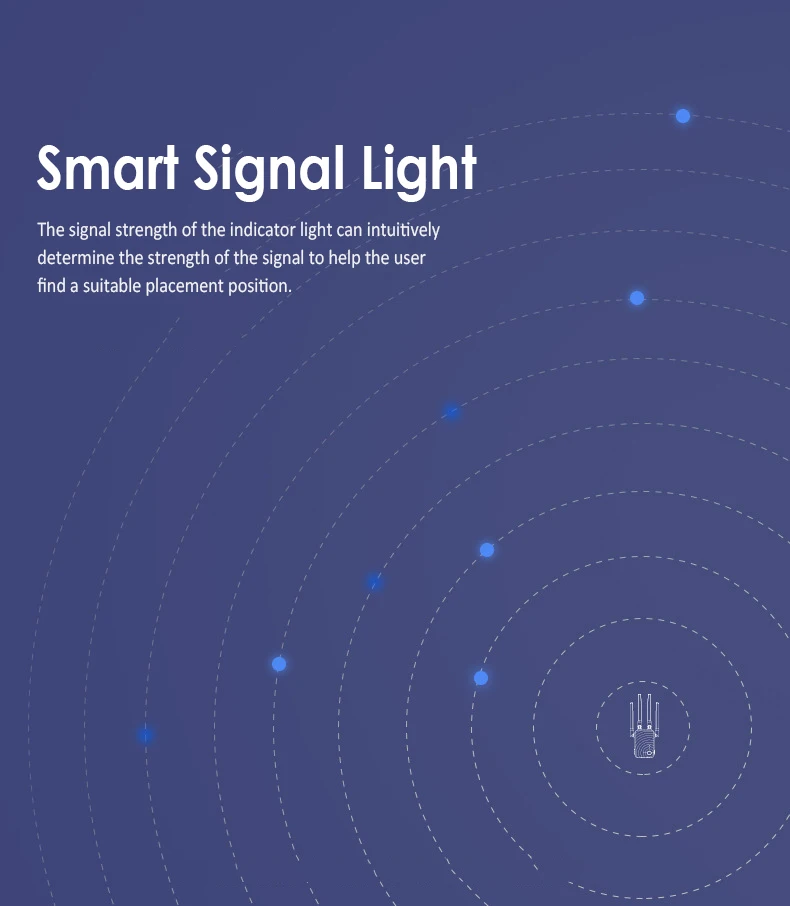 Smart Signal Light

The signal strength of the indicator light can intuitively determine the strength of the signal to help the user find a suitable placement position.